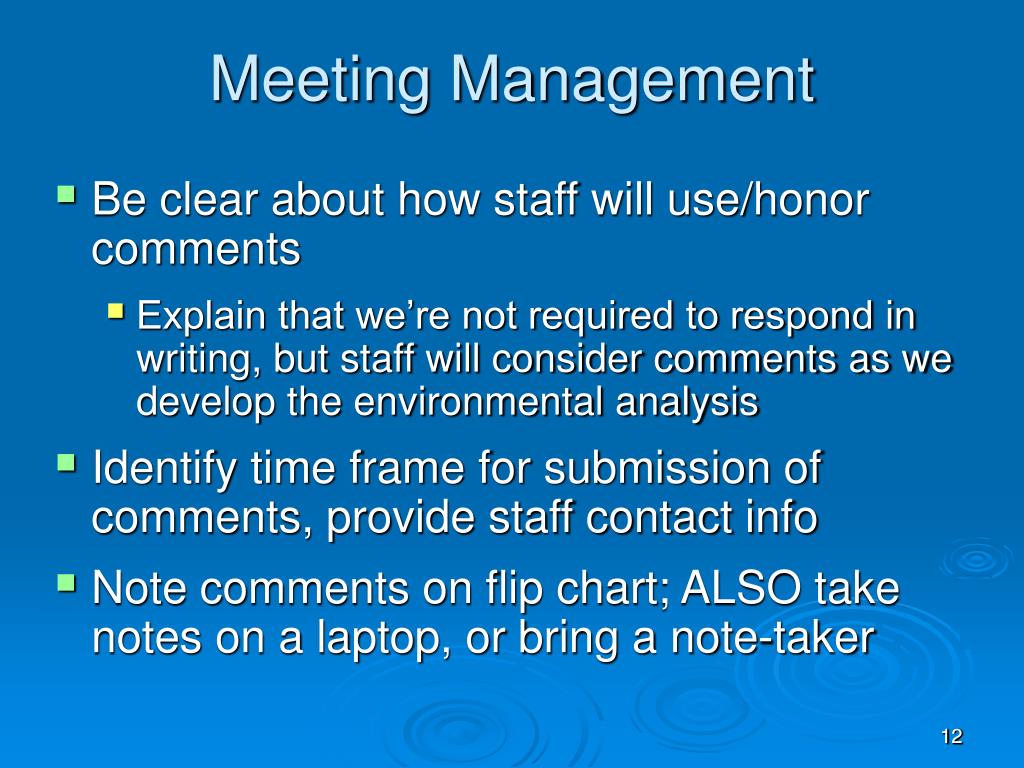 Meeting Management

Be clear about how staff will use/honor comments

Explain that we're not required to respond in writing, but staff will consider comments as we develop the environmental analysis

Identify time frame for submission of comments, provide staff contact info

Note comments on flip chart; ALSO take notes on a laptop, or bring a note-taker

12